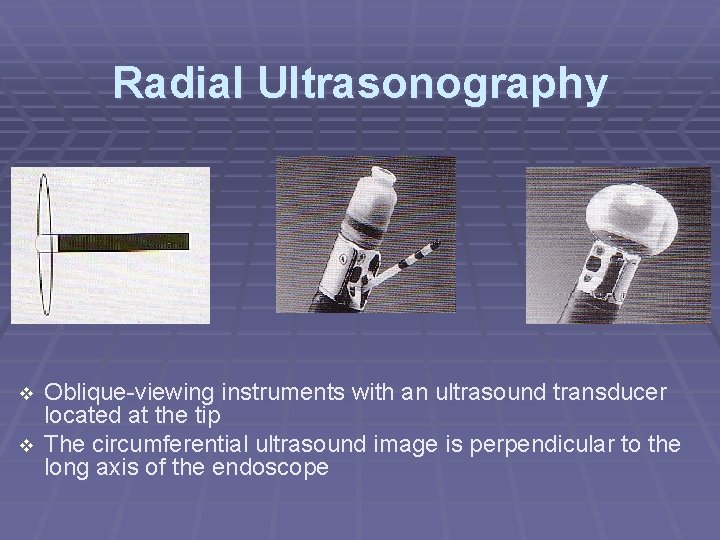 Radial Ultrasonography

❖ Oblique-viewing instruments with an ultrasound transducer located at the tip

❖ The circumferential ultrasound image is perpendicular to the long axis of the endoscope